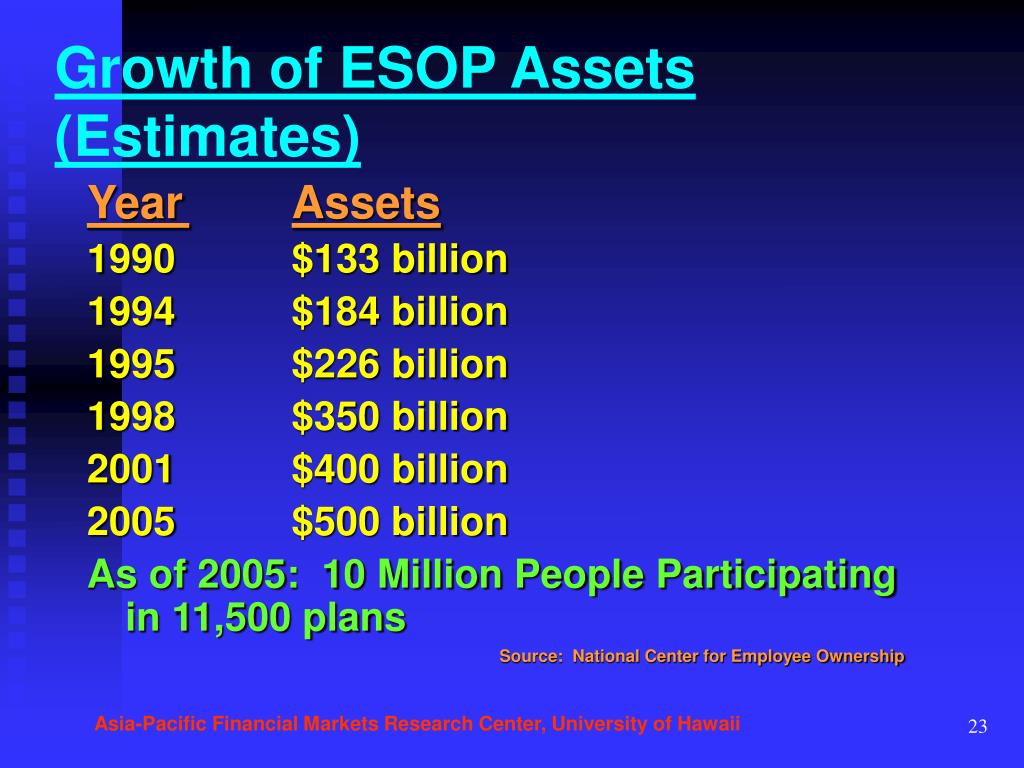 Growth of ESOP Assets (Estimates)

| Year | Assets |
|---|---|
| 1990 | \$133 billion |
| 1994 | \$184 billion |
| 1995 | \$226 billion |
| 1998 | \$350 billion |
| 2001 | \$400 billion |
| 2005 | \$500 billion |

As of 2005: 10 Million People Participating in 11,500 plans

Source: National Center for Employee Ownership

Asia-Pacific Financial Markets Research Center, University of Hawaii

23